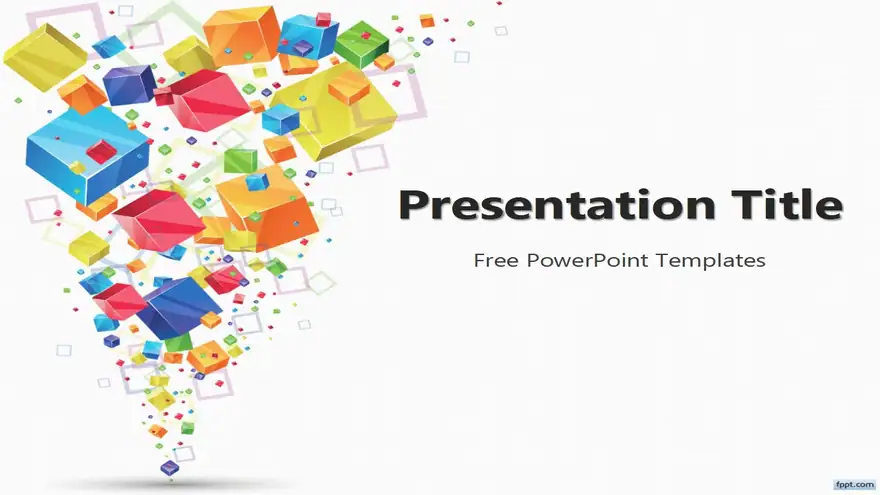 Presentation Title

Free PowerPoint Templates

fppt.com